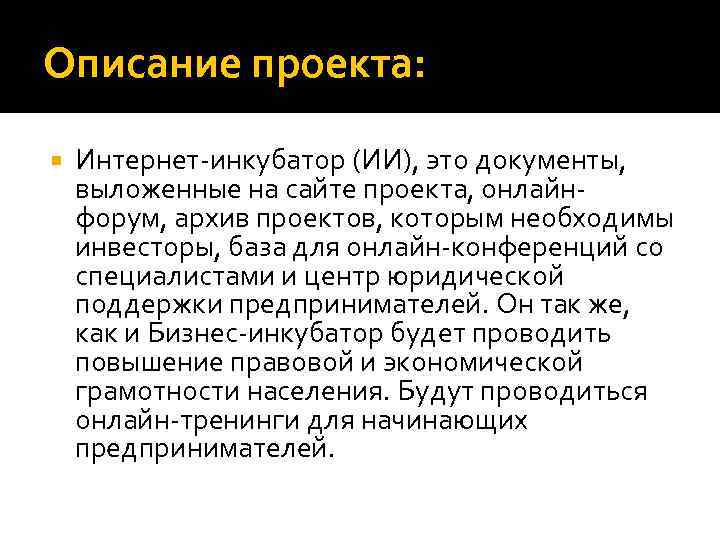 Описание проекта:

Интернет-инкубатор (ИИ), это документы, выложенные на сайте проекта, онлайн-форум, архив проектов, которым необходимы инвесторы, база для онлайн-конференций со специалистами и центр юридической поддержки предпринимателей. Он так же, как и Бизнес-инкубатор будет проводить повышение правовой и экономической грамотности населения. Будут проводиться онлайн-тренинги для начинающих предпринимателей.